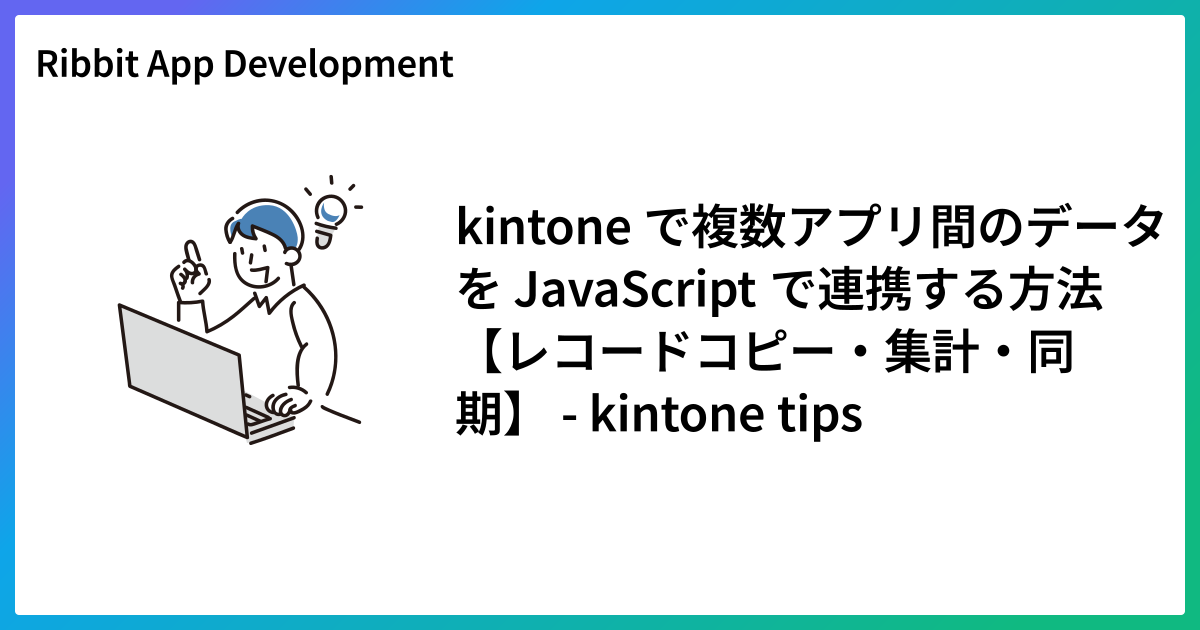 Ribbit App Development

kintoneで複数アプリ間のデータをJavaScriptで連携する方法【レコードコピー・集計・同期】 - kintone tips